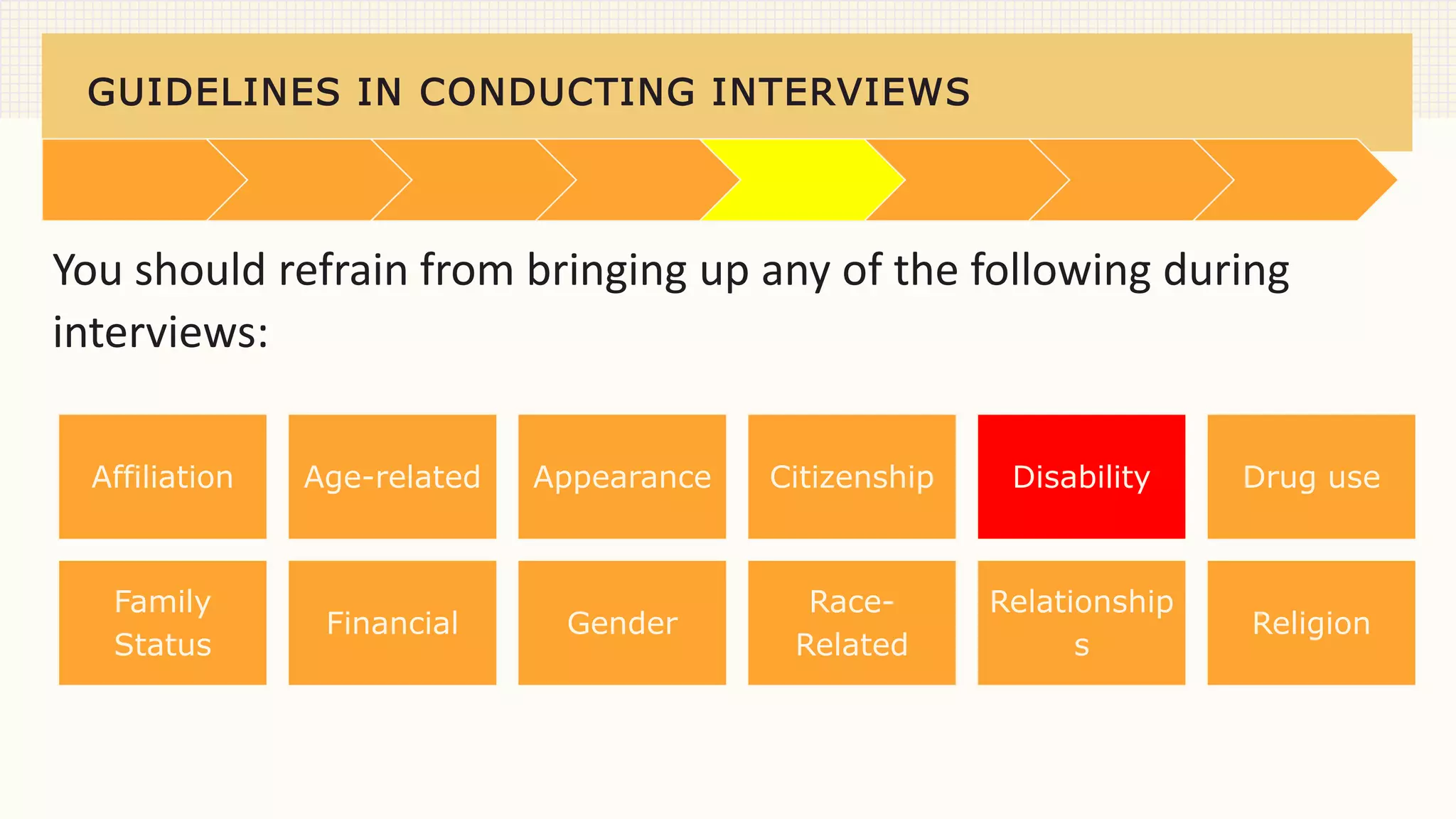 GUIDELINES IN CONDUCTING INTERVIEWS

You should refrain from bringing up any of the following during interviews:

Affiliation

Age-related

Appearance

Citizenship

Disability

Drug use

Family Status

Financial

Gender

Race-Related

Relationships

Religion